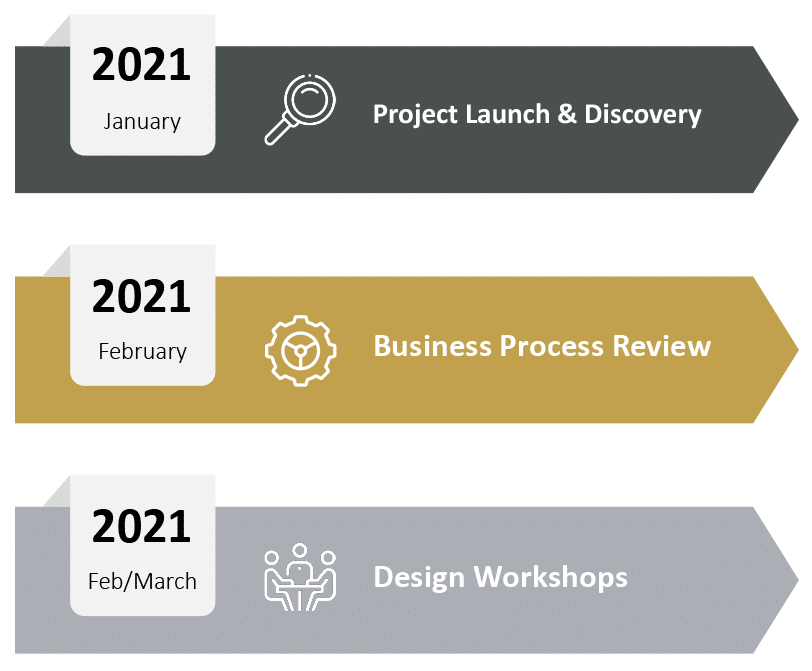 2021
January

Project Launch & Discovery

2021
February

Business Process Review

2021
Feb/March

Design Workshops